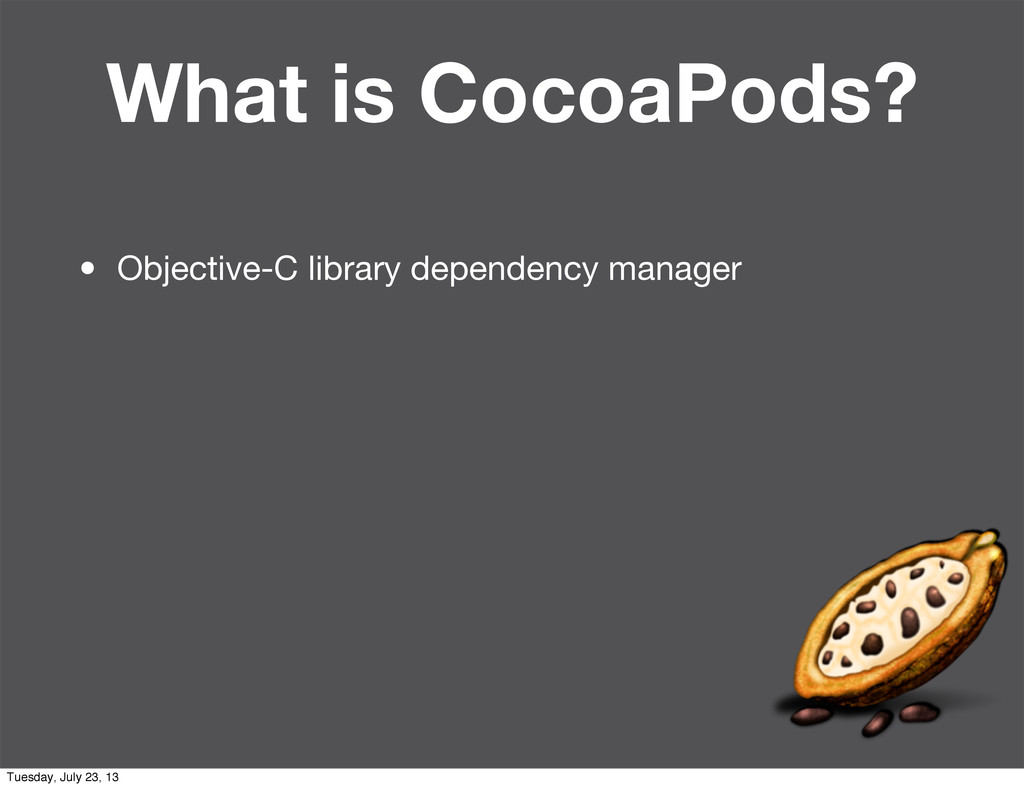 What is CocoaPods?

• Objective-C library dependency manager

Tuesday, July 23, 13